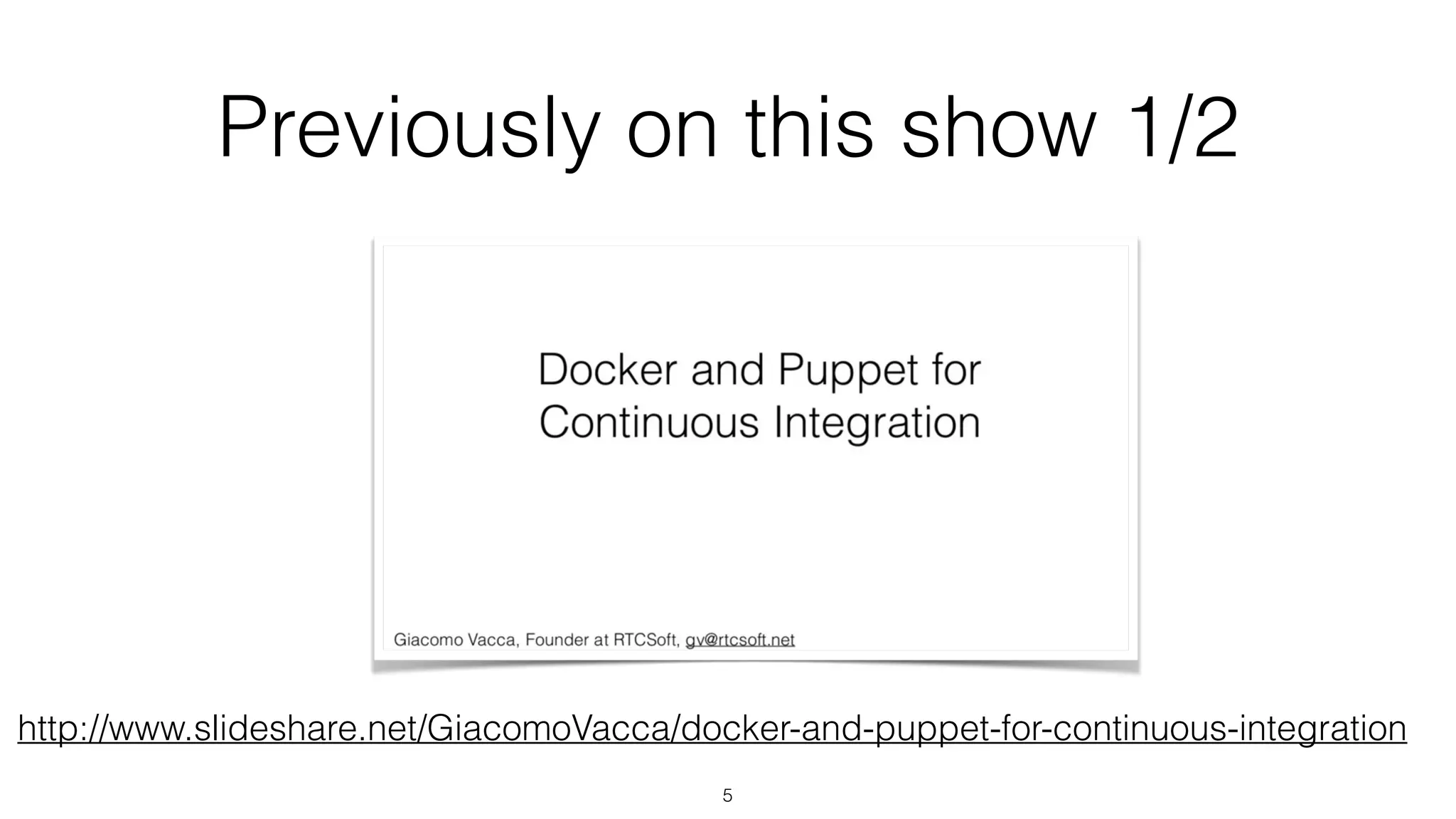 Previously on this show 1/2

Docker and Puppet for Continuous Integration

Giacomo Vacca, Founder at RTCSoft, gv@rtcsoft.net

http://www.slideshare.net/GiacomoVacca/docker-and-puppet-for-continuous-integration

5